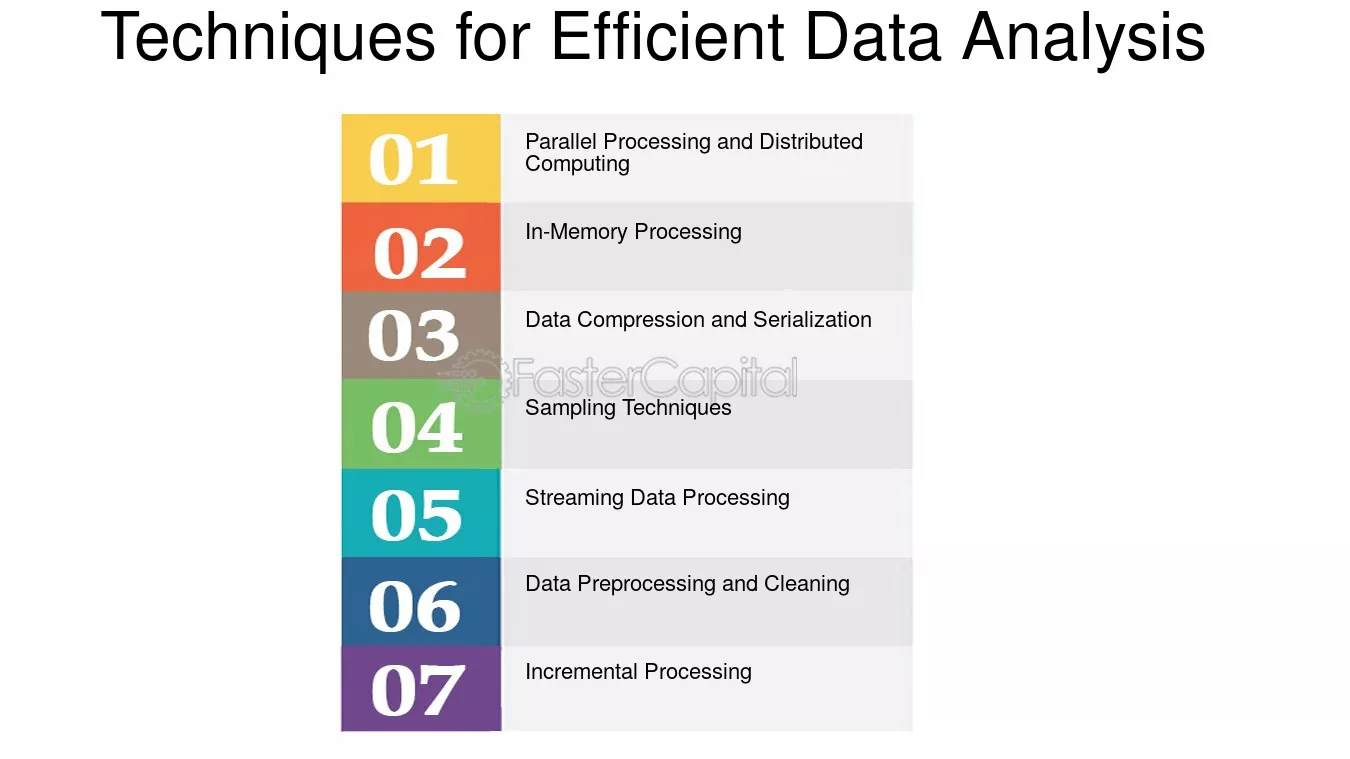 Techniques for Efficient Data Analysis

01 Parallel Processing and Distributed Computing

02 In-Memory Processing

03 Data Compression and Serialization

FasterCapital

04 Sampling Techniques

05 Streaming Data Processing

06 Data Preprocessing and Cleaning

07 Incremental Processing